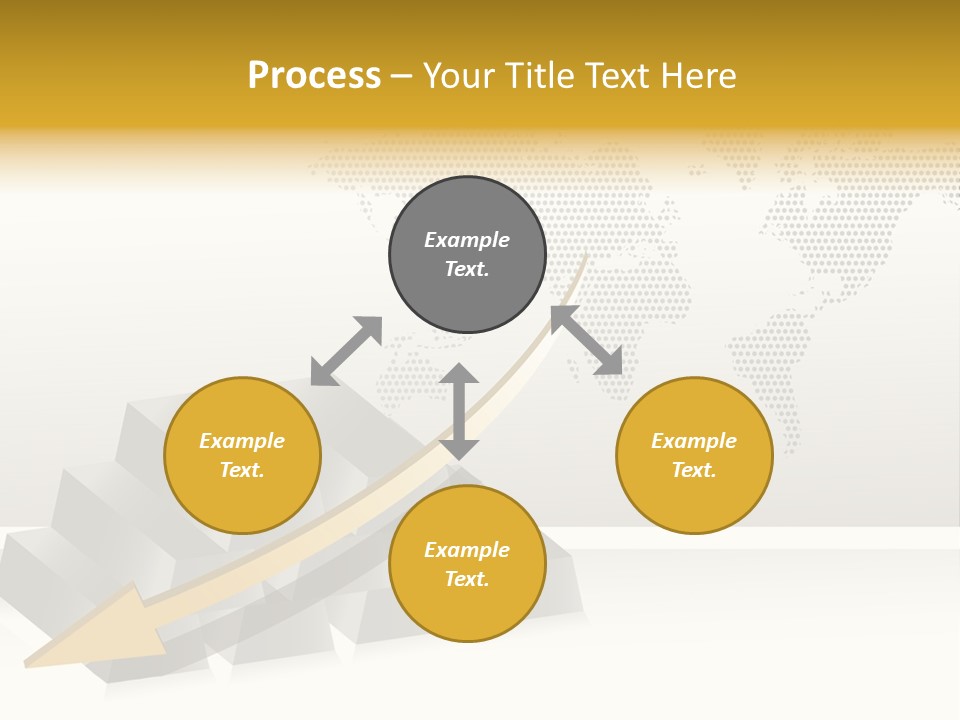 Process – Your Title Text Here

Example Text.

Example Text.

Example Text.

Example Text.